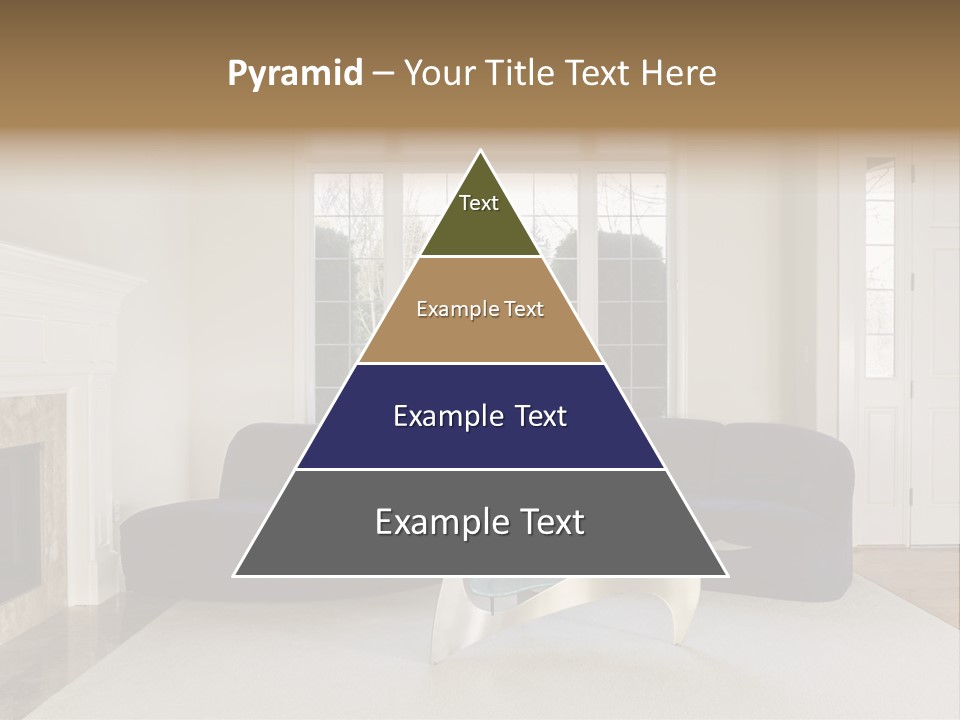 Pyramid – Your Title Text Here

Text

Example Text

Example Text

Example Text